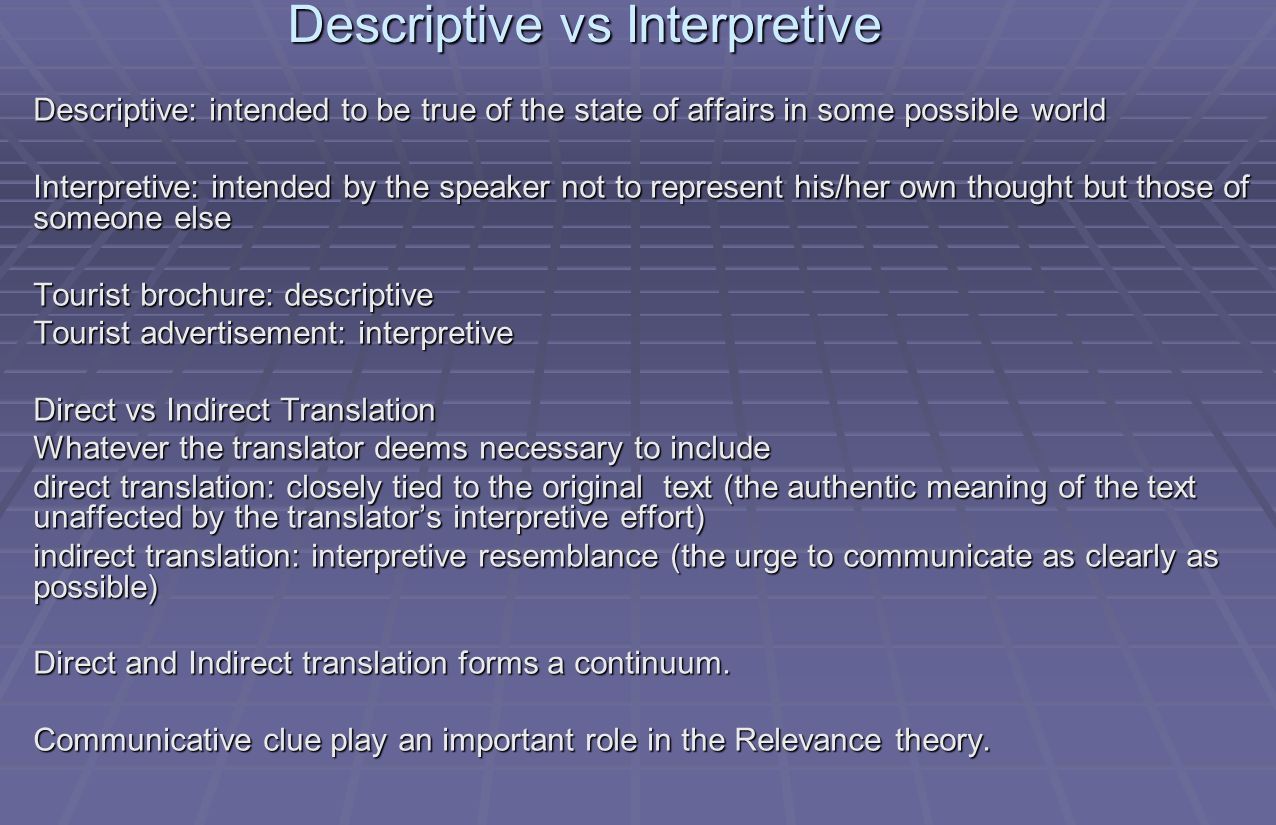 Descriptive vs Interpretive

Descriptive: intended to be true of the state of affairs in some possible world

Interpretive: intended by the speaker not to represent his/her own thought but those of someone else

Tourist brochure: descriptive
Tourist advertisement: interpretive

Direct vs Indirect Translation
Whatever the translator deems necessary to include
direct translation: closely tied to the original text (the authentic meaning of the text unaffected by the translator's interpretive effort)
indirect translation: interpretive resemblance (the urge to communicate as clearly as possible)

Direct and Indirect translation forms a continuum.

Communicative clue play an important role in the Relevance theory.